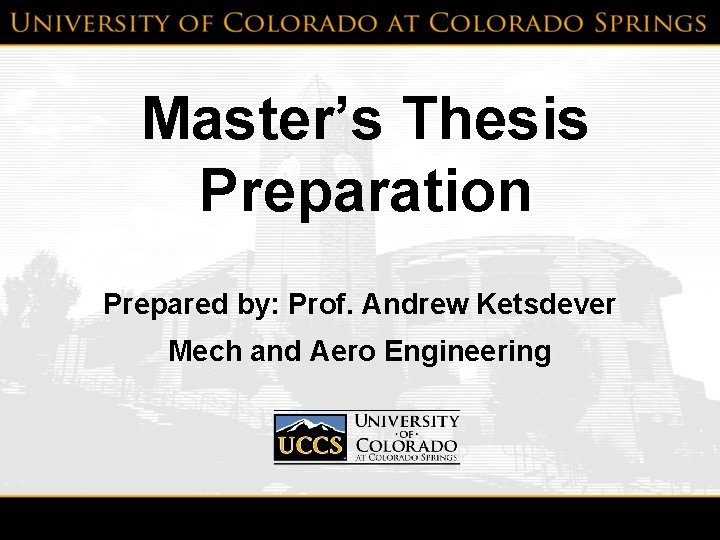 UNIVERSITY OF COLORADO AT COLORADO SPRINGS

Master's Thesis Preparation

Prepared by: Prof. Andrew Ketsdever

Mech and Aero Engineering

UCCS UNIVERSITY ·OF· COLORADO AT COLORADO SPRINGS